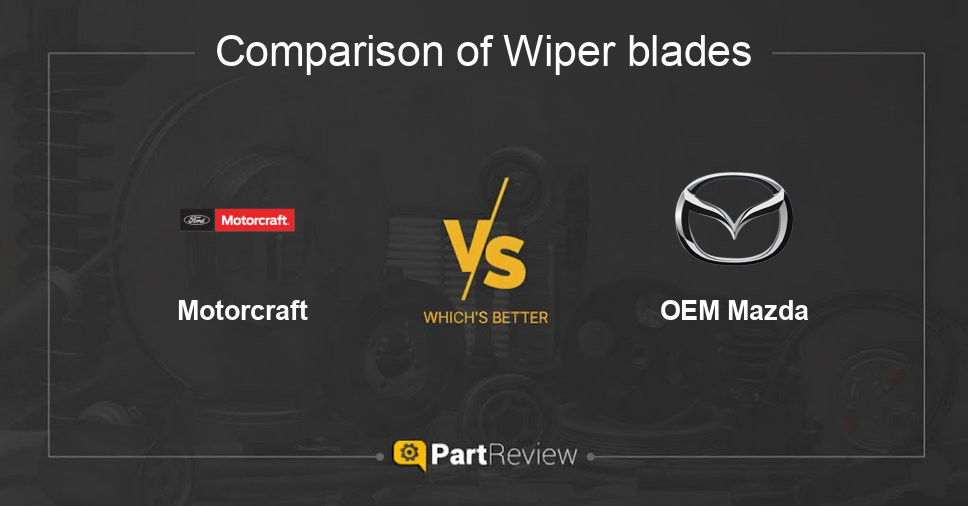 Comparison of Wiper blades

Ford Motorcraft

Motorcraft

VS

WHICH'S BETTER

OEM Mazda

PartReview